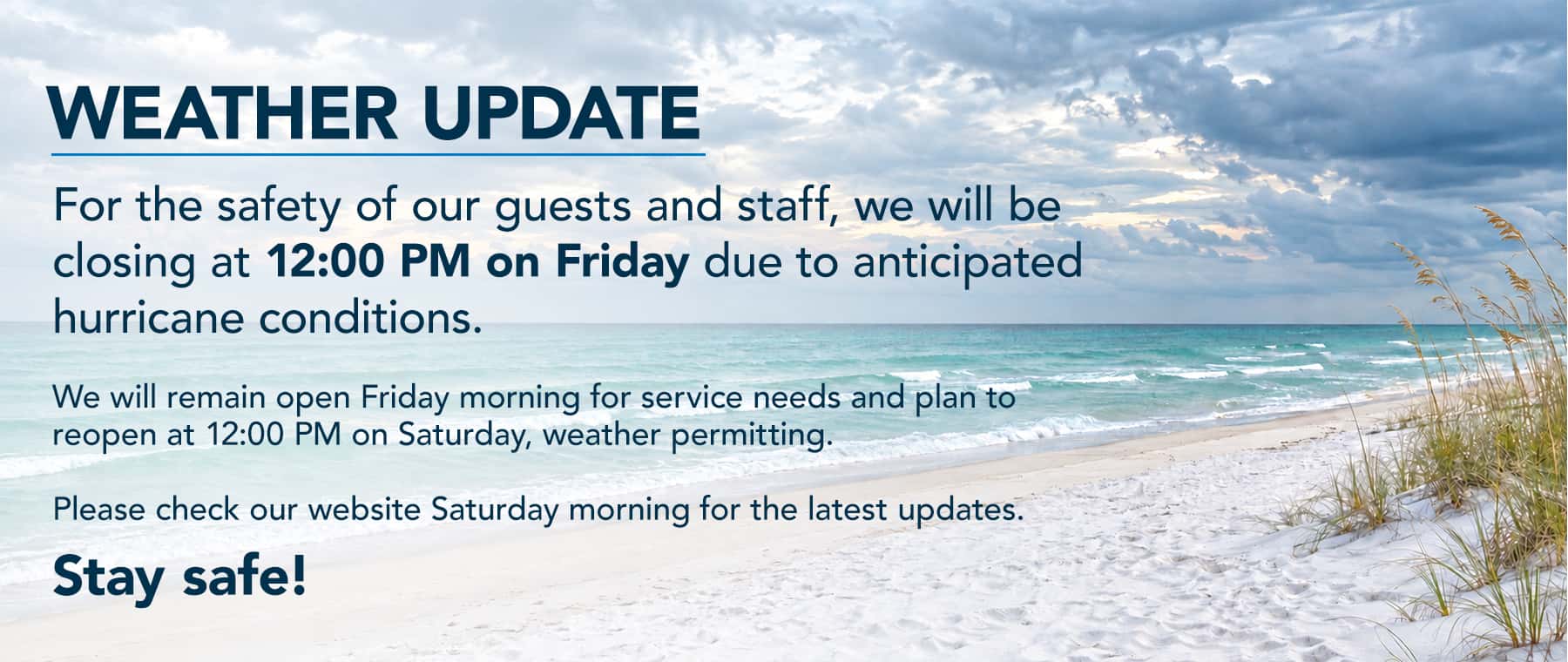 WEATHER UPDATE

For the safety of our guests and staff, we will be closing at 12:00 PM on Friday due to anticipated hurricane conditions.

We will remain open Friday morning for service needs and plan to reopen at 12:00 PM on Saturday, weather permitting.

Please check our website Saturday morning for the latest updates.

Stay safe!